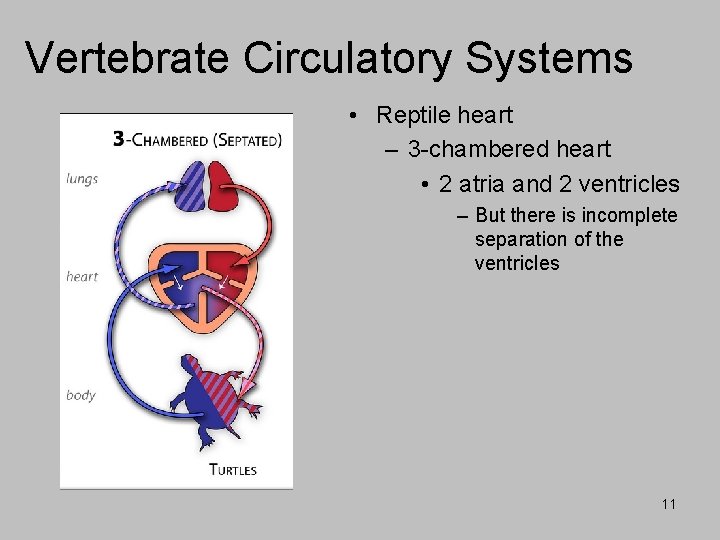 Vertebrate Circulatory Systems

3-CHAMBERED (SEPTATED)

lungs

heart

body

TURTLES

• Reptile heart
– 3-chambered heart
• 2 atria and 2 ventricles
– But there is incomplete separation of the ventricles

11